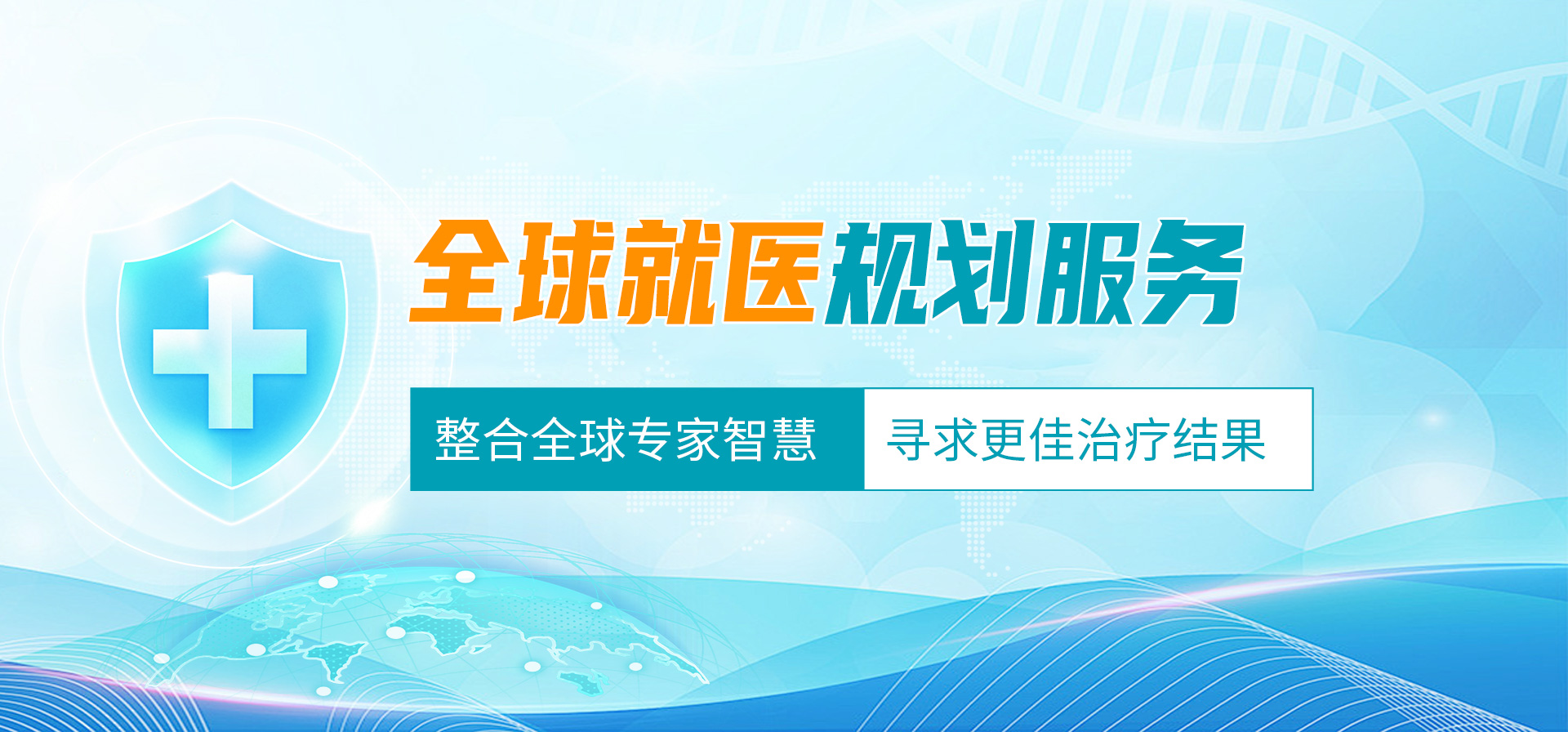 全球就医规划服务

整合全球专家智慧 寻求更佳治疗结果